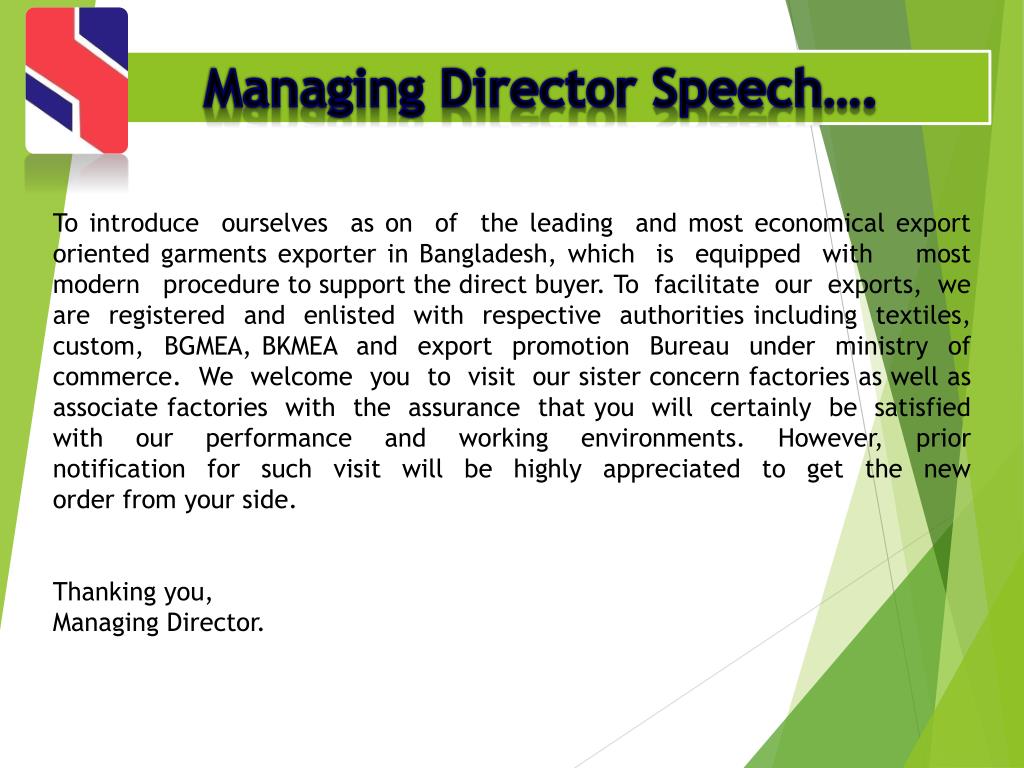 Managing Director Speech….

To introduce ourselves as on of the leading and most economical export oriented garments exporter in Bangladesh, which is equipped with most modern procedure to support the direct buyer. To facilitate our exports, we are registered and enlisted with respective authorities including textiles, custom, BGMEA, BKMEA and export promotion Bureau under ministry of commerce. We welcome you to visit our sister concern factories as well as associate factories with the assurance that you will certainly be satisfied with our performance and working environments. However, prior notification for such visit will be highly appreciated to get the new order from your side.

Thanking you,
Managing Director.